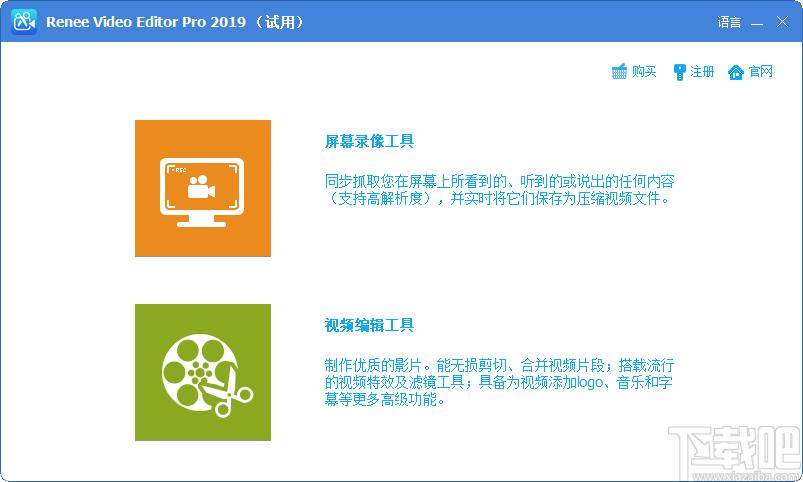 Renee Video Editor Pro 2019（试用）

语言

购买 注册 官网

REC

屏幕录像工具

同步抓取您在屏幕上所看到的、听到的或说出的任何内容（支持高解析度），并实时将它们保存为压缩视频文件。

视频编辑工具

制作优质的影片。能无损剪切、合并视频片段；搭载流行的视频特效及滤镜工具；具备为视频添加logo、音乐和字幕等更多高级功能。

下载吧
www.xiazaiba.com